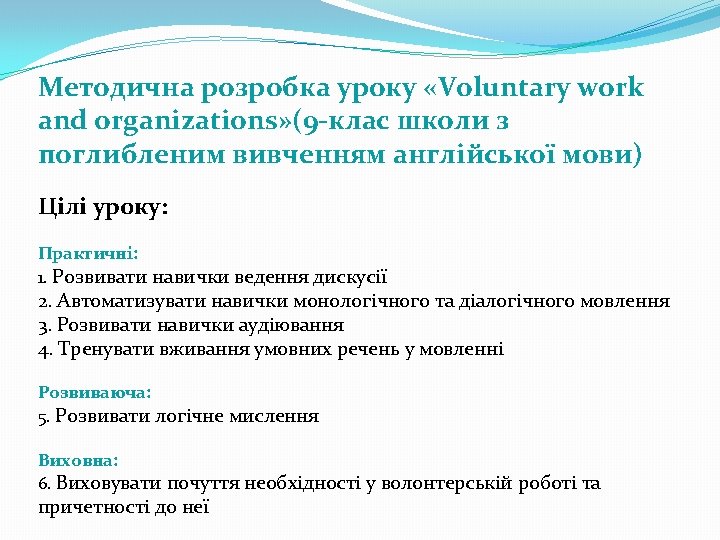 Методична розробка уроку «Voluntary work and organizations»(9-клас школи з поглибленим вивченням англійської мови)

Цілі уроку:

Практичні:
1. Розвивати навички ведення дискусії
2. Автоматизувати навички монологічного та діалогічного мовлення
3. Розвивати навички аудіювання
4. Тренувати вживання умовних речень у мовленні

Розвиваюча:
5. Розвивати логічне мислення

Виховна:
6. Виховувати почуття необхідності у волонтерській роботі та причетності до неї